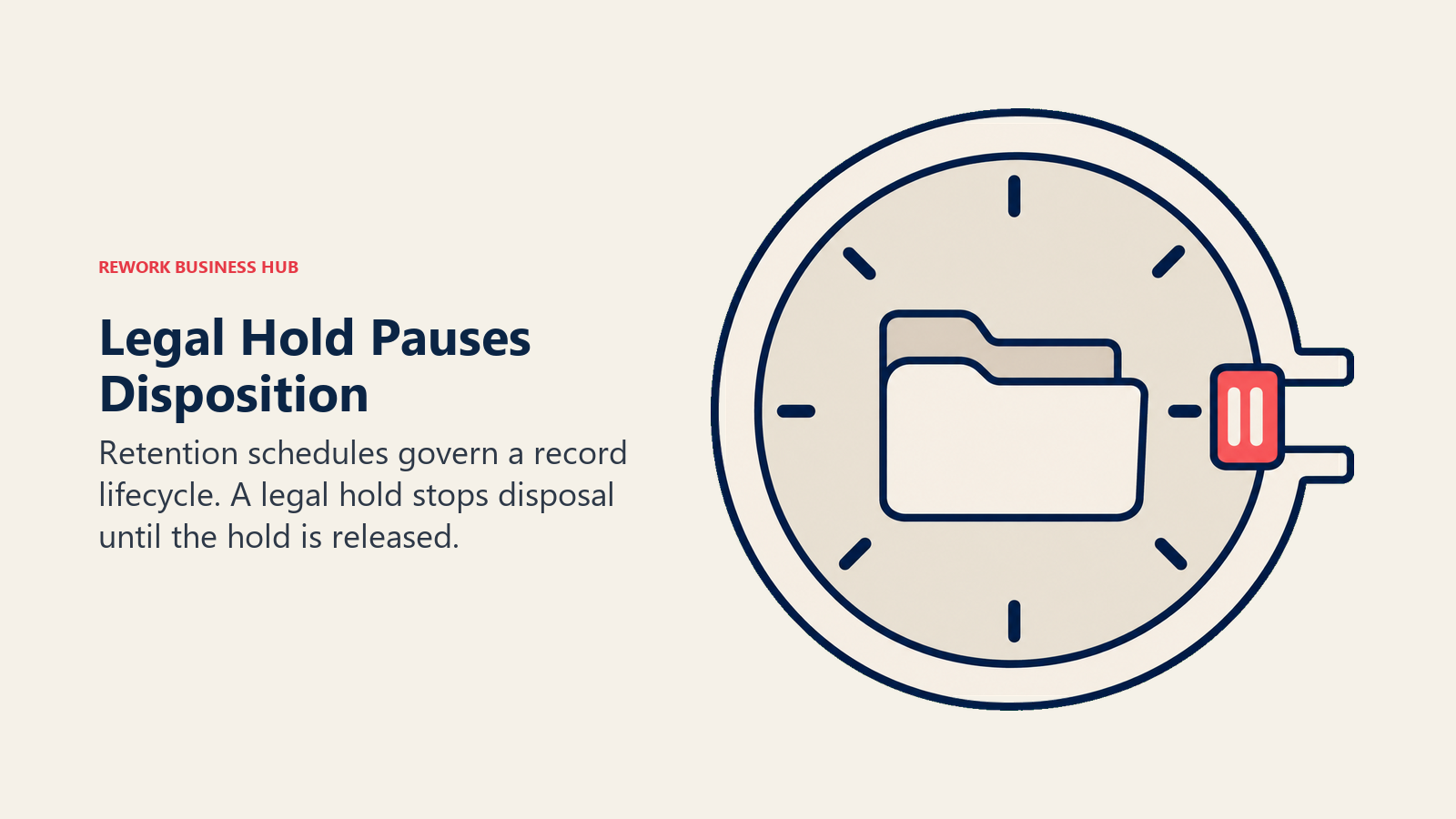 REWORK BUSINESS HUB

Legal Hold Pauses Disposition

Retention schedules govern a record lifecycle. A legal hold stops disposal until the hold is released.